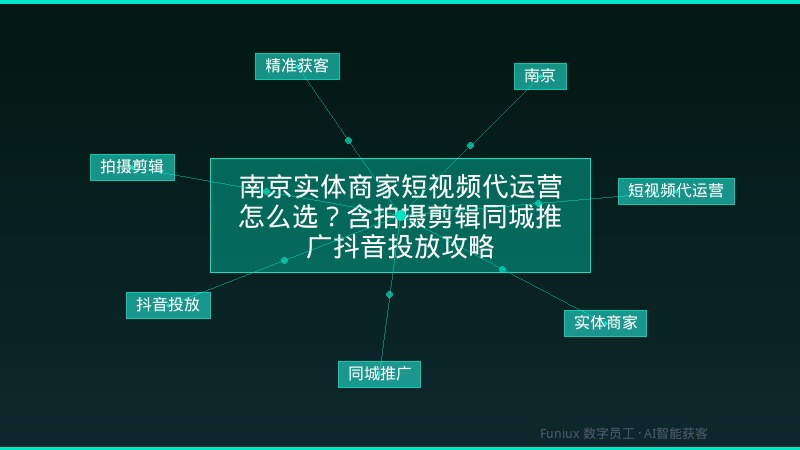 精准获客

南京

拍摄剪辑

南京实体商家短视频代运营怎么选？含拍摄剪辑同城推广抖音投放攻略

短视频代运营

抖音投放

实体商家

同城推广

Funiux 数字员工 · AI智能获客